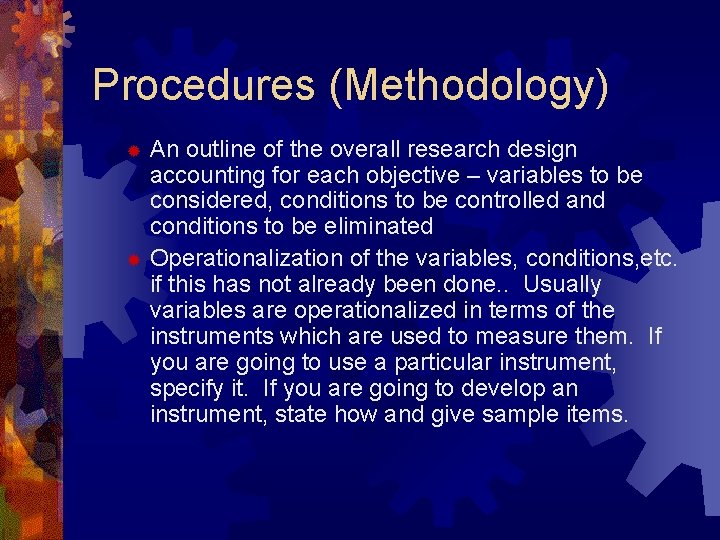 Procedures (Methodology)

An outline of the overall research design accounting for each objective – variables to be considered, conditions to be controlled and conditions to be eliminated

Operationalization of the variables, conditions,etc. if this has not already been done.. Usually variables are operationalized in terms of the instruments which are used to measure them. If you are going to use a particular instrument, specify it. If you are going to develop an instrument, state how and give sample items.